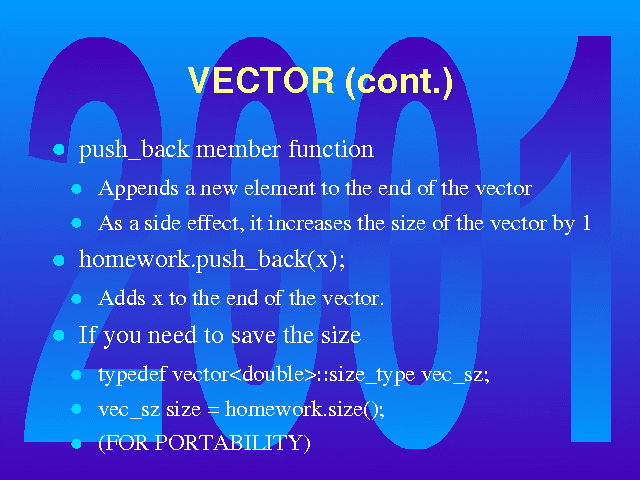 2001

VECTOR (cont.)

- push_back member function
  - Appends a new element to the end of the vector
  - As a side effect, it increases the size of the vector by 1
- homework.push_back(x);
  - Adds x to the end of the vector.
- If you need to save the size
  - typedef vector<double>::size_type vec_sz;
  - vec_sz size = homework.size();
  - (FOR PORTABILITY)